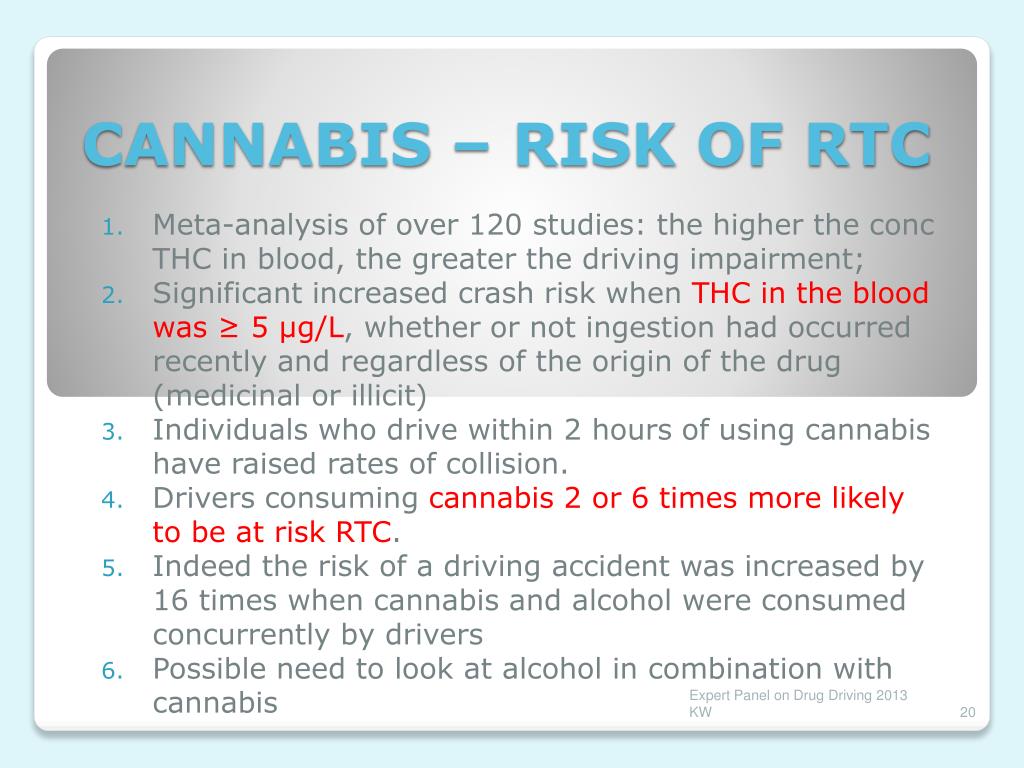 CANNABIS – RISK OF RTC

1. Meta-analysis of over 120 studies: the higher the conc THC in blood, the greater the driving impairment;
2. Significant increased crash risk when THC in the blood was ≥ 5 μg/L, whether or not ingestion had occurred recently and regardless of the origin of the drug (medicinal or illicit)
3. Individuals who drive within 2 hours of using cannabis have raised rates of collision.
4. Drivers consuming cannabis 2 or 6 times more likely to be at risk RTC.
5. Indeed the risk of a driving accident was increased by 16 times when cannabis and alcohol were consumed concurrently by drivers
6. Possible need to look at alcohol in combination with cannabis

Expert Panel on Drug Driving 2013 KW

20